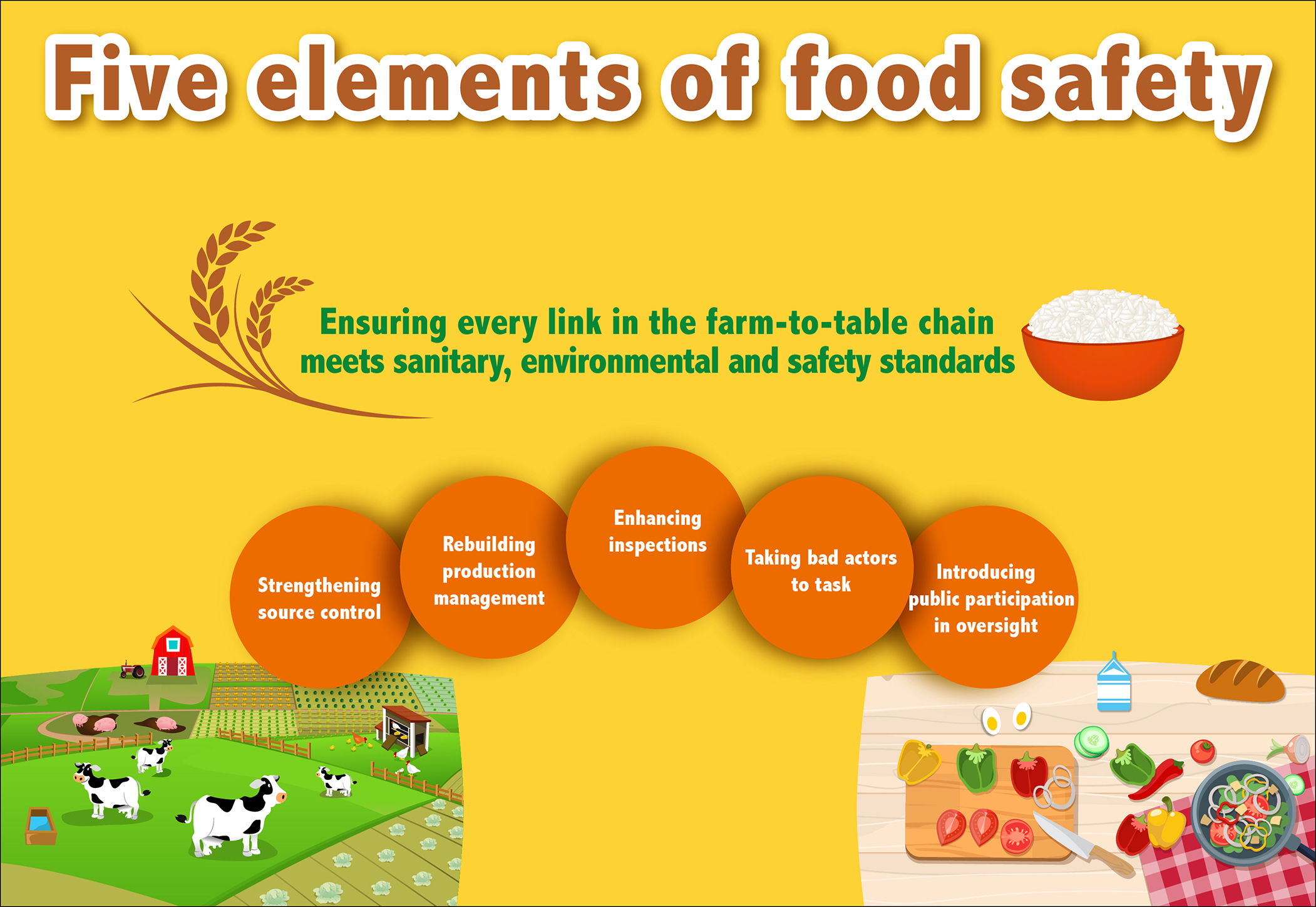 Five elements of food safety

Ensuring every link in the farm-to-table chain meets sanitary, environmental and safety standards

Strengthening source control

Rebuilding production management

Enhancing inspections

Taking bad actors to task

Introducing public participation in oversight